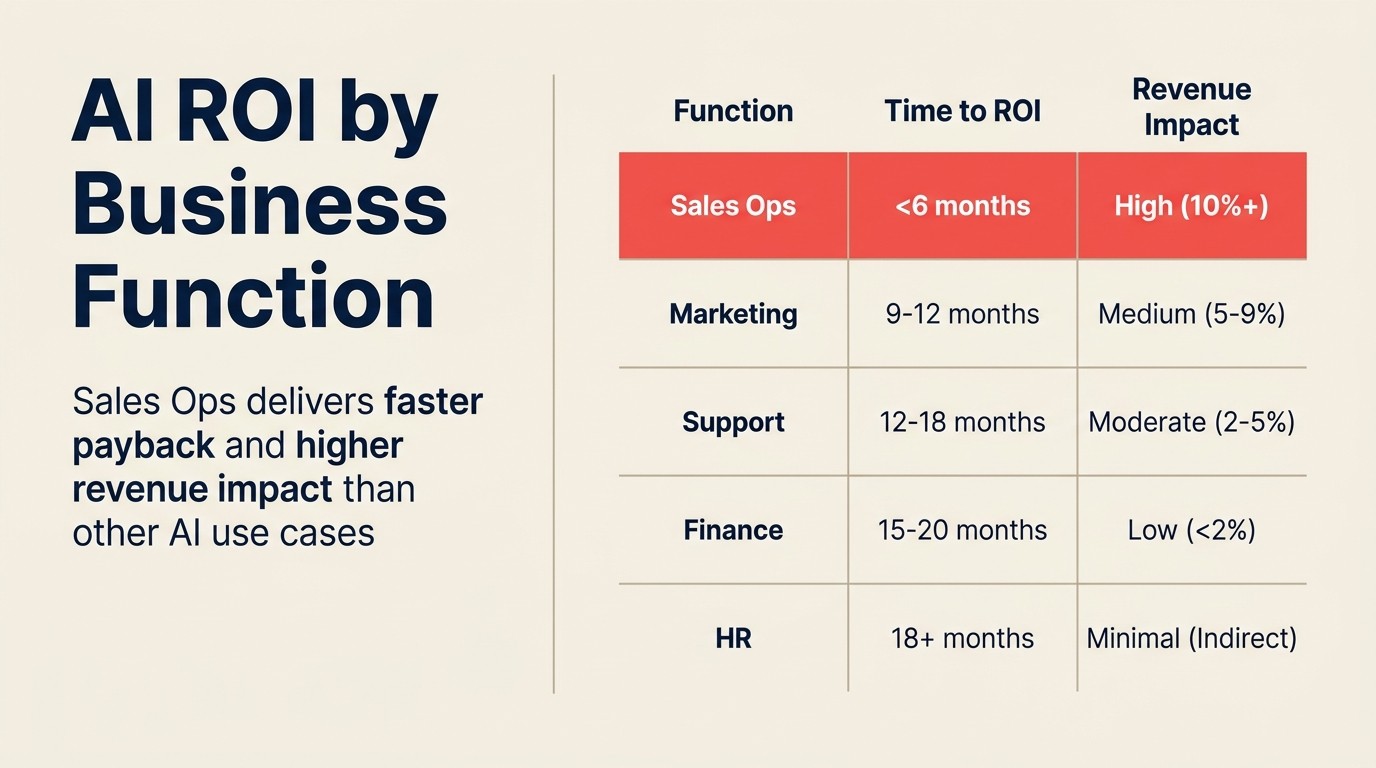 AI ROI by Business Function

Sales Ops delivers faster payback and higher revenue impact than other AI use cases

| Function | Time to ROI | Revenue Impact |
|---|---|---|
| Sales Ops | <6 months | High (10%+) |
| Marketing | 9-12 months | Medium (5-9%) |
| Support | 12-18 months | Moderate (2-5%) |
| Finance | 15-20 months | Low (<2%) |
| HR | 18+ months | Minimal (Indirect) |